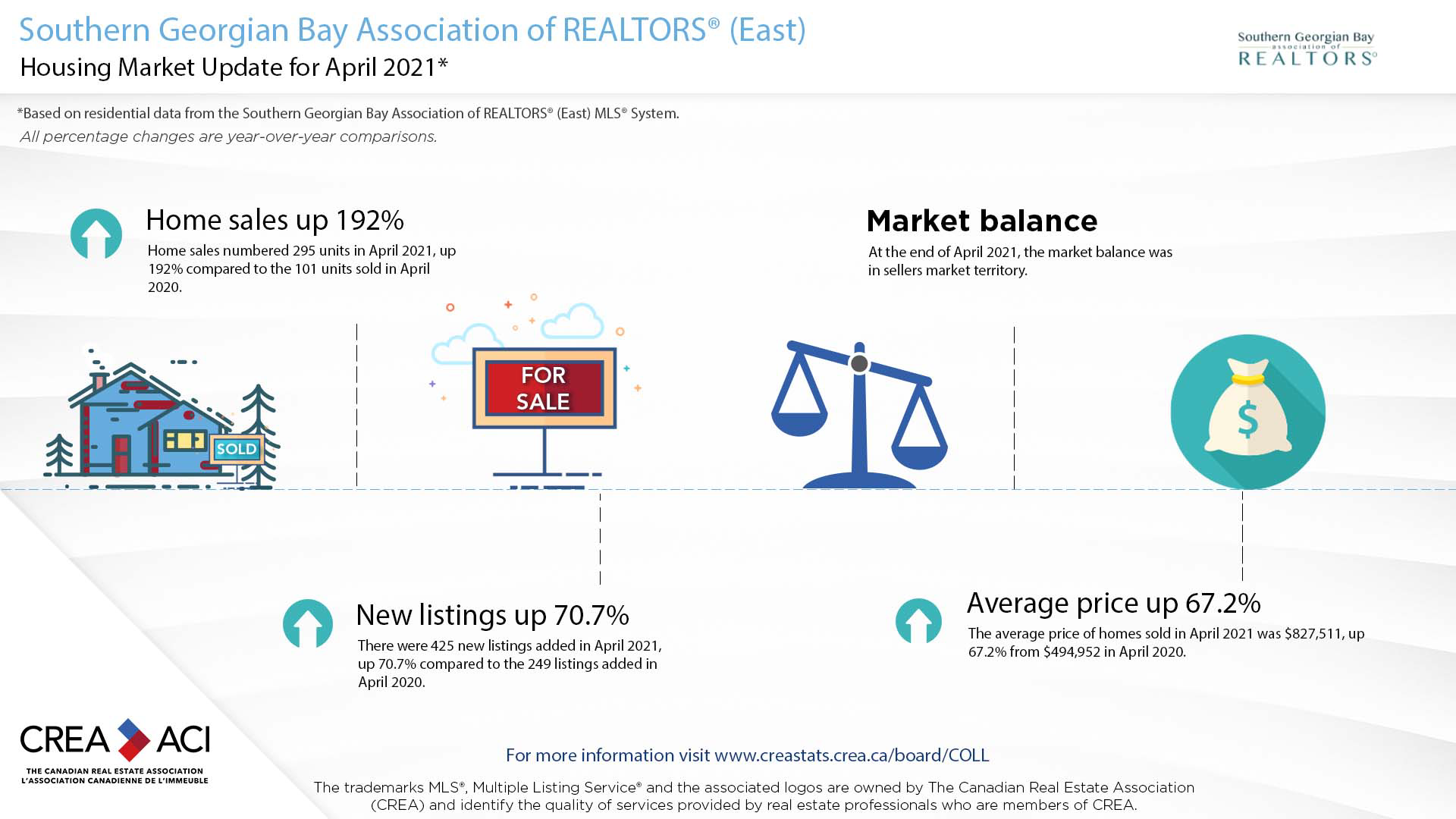 Southern Georgian Bay Association of REALTORS® (East)
Housing Market Update for April 2021*

Southern Georgian Bay association of REALTORS®

*Based on residential data from the Southern Georgian Bay Association of REALTORS® (East) MLS® System.
All percentage changes are year-over-year comparisons.

Home sales up 192%
Home sales numbered 295 units in April 2021, up 192% compared to the 101 units sold in April 2020.

Market balance
At the end of April 2021, the market balance was in sellers market territory.

SOLD

FOR SALE

$

New listings up 70.7%
There were 425 new listings added in April 2021, up 70.7% compared to the 249 listings added in April 2020.

Average price up 67.2%
The average price of homes sold in April 2021 was $827,511, up 67.2% from $494,952 in April 2020.

CREA ACI
THE CANADIAN REAL ESTATE ASSOCIATION
L'ASSOCIATION CANADIENNE DE L'IMMEUBLE

For more information visit www.creastats.crea.ca/board/COLL

The trademarks MLS®, Multiple Listing Service® and the associated logos are owned by The Canadian Real Estate Association (CREA) and identify the quality of services provided by real estate professionals who are members of CREA.